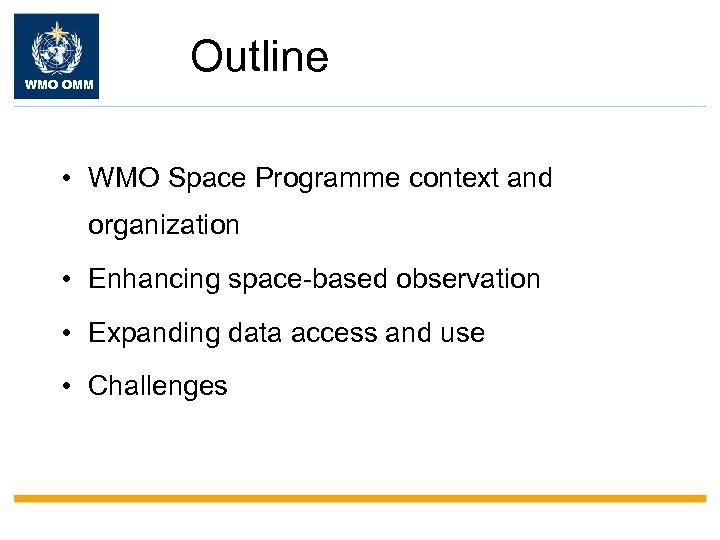 WMO OMM

Outline

• WMO Space Programme context and organization
• Enhancing space-based observation
• Expanding data access and use
• Challenges